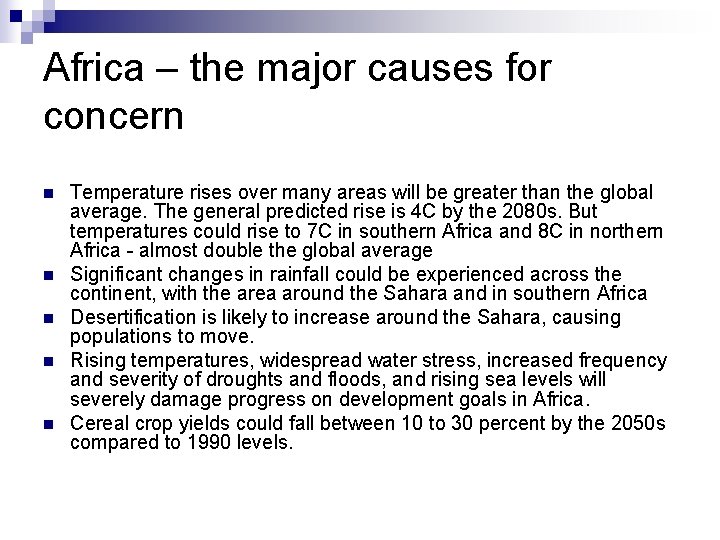 Africa – the major causes for concern

- Temperature rises over many areas will be greater than the global average. The general predicted rise is 4C by the 2080s. But temperatures could rise to 7C in southern Africa and 8C in northern Africa - almost double the global average
- Significant changes in rainfall could be experienced across the continent, with the area around the Sahara and in southern Africa
- Desertification is likely to increase around the Sahara, causing populations to move.
- Rising temperatures, widespread water stress, increased frequency and severity of droughts and floods, and rising sea levels will severely damage progress on development goals in Africa.
- Cereal crop yields could fall between 10 to 30 percent by the 2050s compared to 1990 levels.